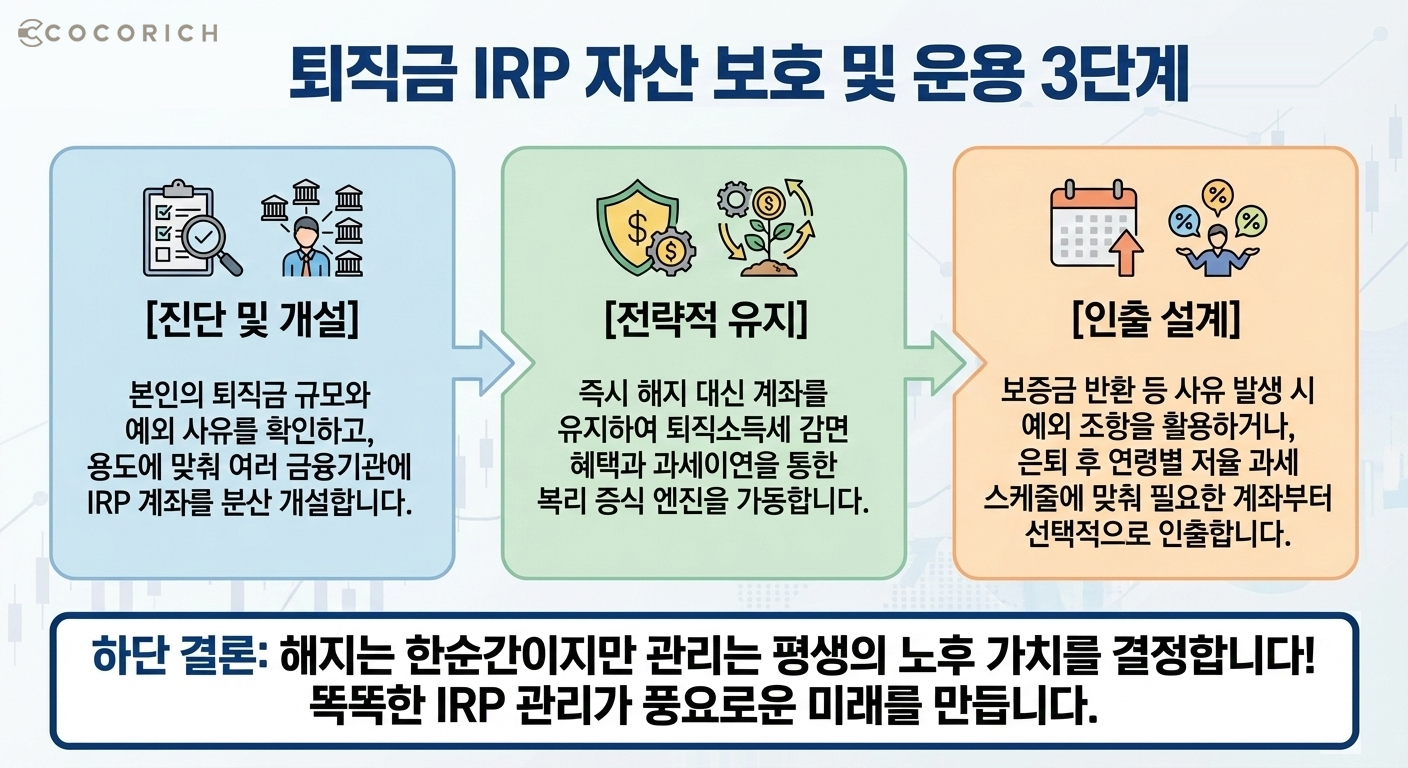 COCORICH

퇴직금 IRP 자산 보호 및 운용 3단계

[진단 및 개설]

본인의 퇴직금 규모와 예외 사유를 확인하고, 용도에 맞춰 여러 금융기관에 IRP 계좌를 분산 개설합니다.

[전략적 유지]

즉시 해지 대신 계좌를 유지하여 퇴직소득세 감면 혜택과 과세이연을 통한 복리 증식 엔진을 가동합니다.

[인출 설계]

보증금 반환 등 사유 발생 시 예외 조항을 활용하거나, 은퇴 후 연령별 저율 과세 스케줄에 맞춰 필요한 계좌부터 선택적으로 인출합니다.

하단 결론: 해지는 한순간이지만 관리는 평생의 노후 가치를 결정합니다! 똑똑한 IRP 관리가 풍요로운 미래를 만듭니다.